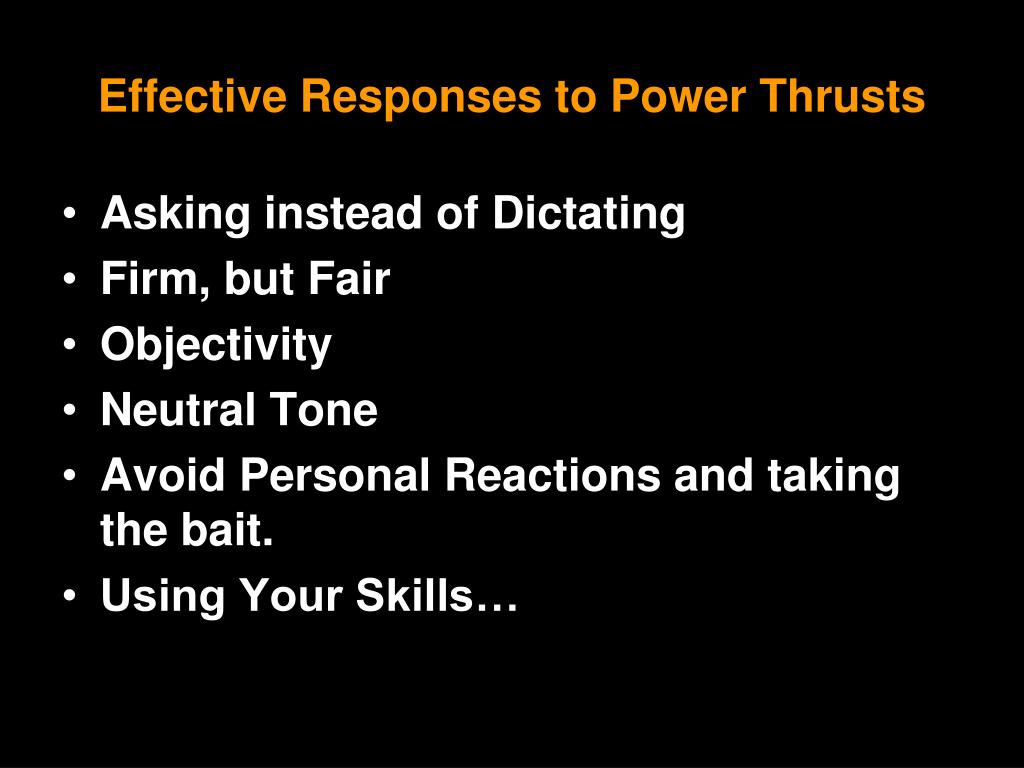 Effective Responses to Power Thrusts

• Asking instead of Dictating
• Firm, but Fair
• Objectivity
• Neutral Tone
• Avoid Personal Reactions and taking the bait.
• Using Your Skills…